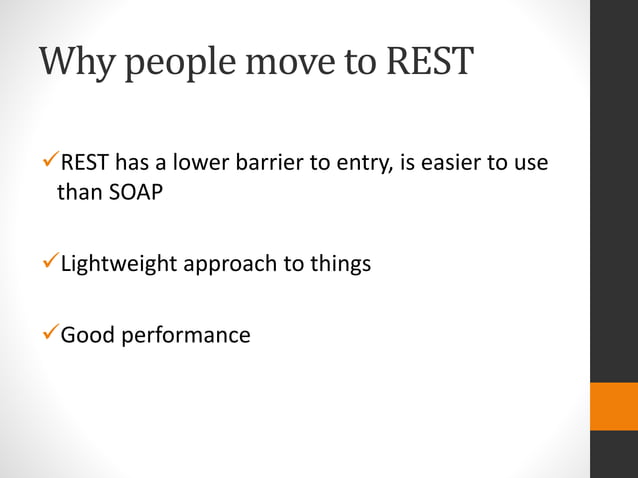 Why people move to REST

✓REST has a lower barrier to entry, is easier to use than SOAP

✓Lightweight approach to things

✓Good performance